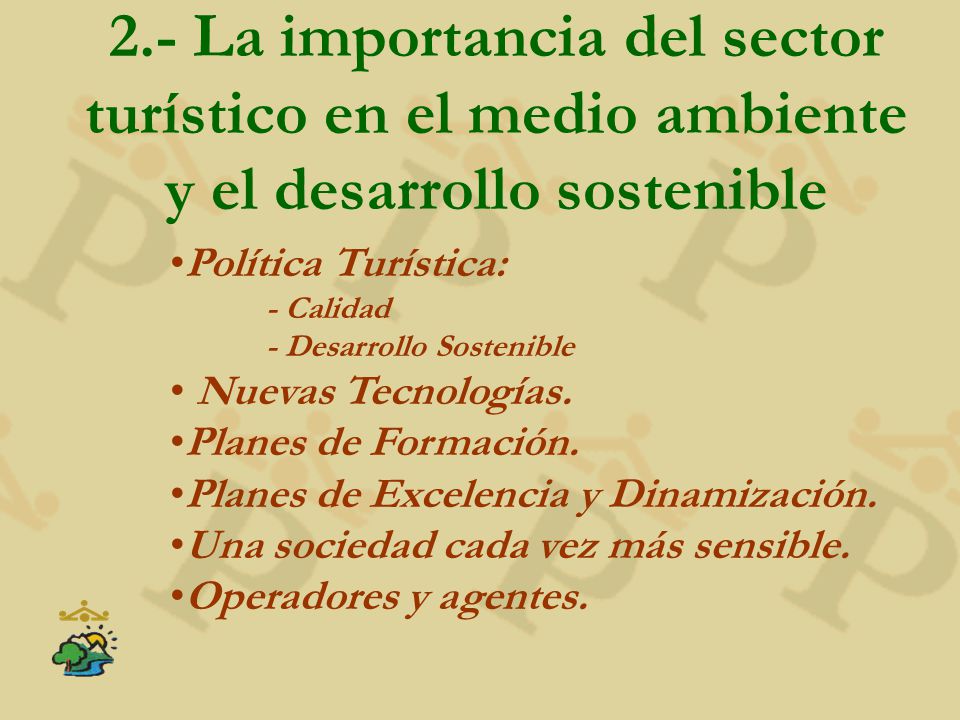 2.- La importancia del sector turístico en el medio ambiente y el desarrollo sostenible

•Política Turística:
- Calidad
- Desarrollo Sostenible
• Nuevas Tecnologías.
•Planes de Formación.
•Planes de Excelencia y Dinamización.
•Una sociedad cada vez más sensible.
•Operadores y agentes.